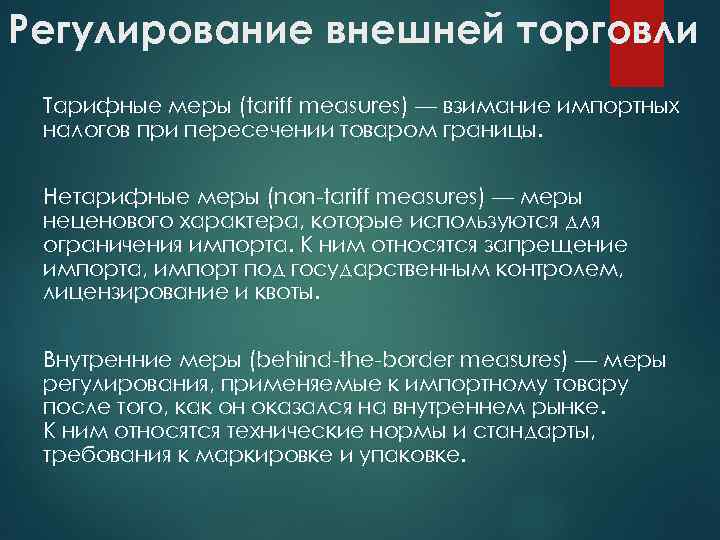 Регулирование внешней торговли

Тарифные меры (tariff measures) — взимание импортных налогов при пересечении товаром границы.

Нетарифные меры (non-tariff measures) — меры неценового характера, которые используются для ограничения импорта. К ним относятся запрещение импорта, импорт под государственным контролем, лицензирование и квоты.

Внутренние меры (behind-the-border measures) — меры регулирования, применяемые к импортному товару после того, как он оказался на внутреннем рынке. К ним относятся технические нормы и стандарты, требования к маркировке и упаковке.